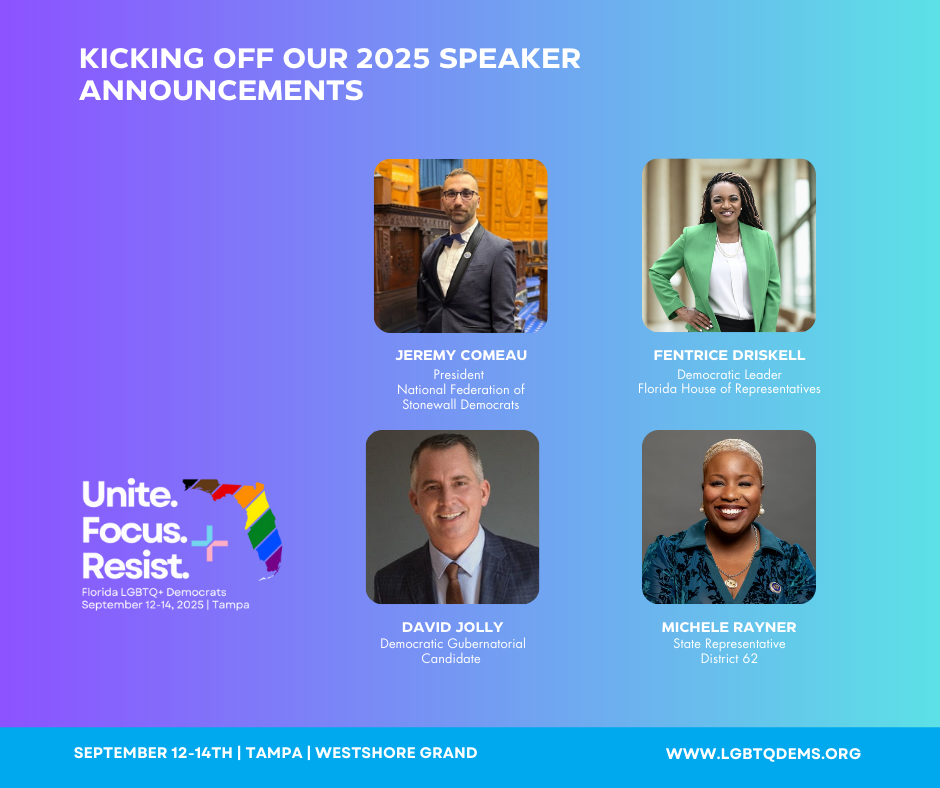 KICKING OFF OUR 2025 SPEAKER ANNOUNCEMENTS

JEREMY COMEAU
President
National Federation of Stonewall Democrats

FENTRICE DRISKELL
Democratic Leader
Florida House of Representatives

Unite.
Focus.
Resist.
Florida LGBTQ+ Democrats
September 12-14, 2025 | Tampa

DAVID JOLLY
Democratic Gubernatorial Candidate

MICHELE RAYNER
State Representative
District 62

SEPTEMBER 12-14TH | TAMPA | WESTSHORE GRAND

WWW.LGBTQDEMS.ORG